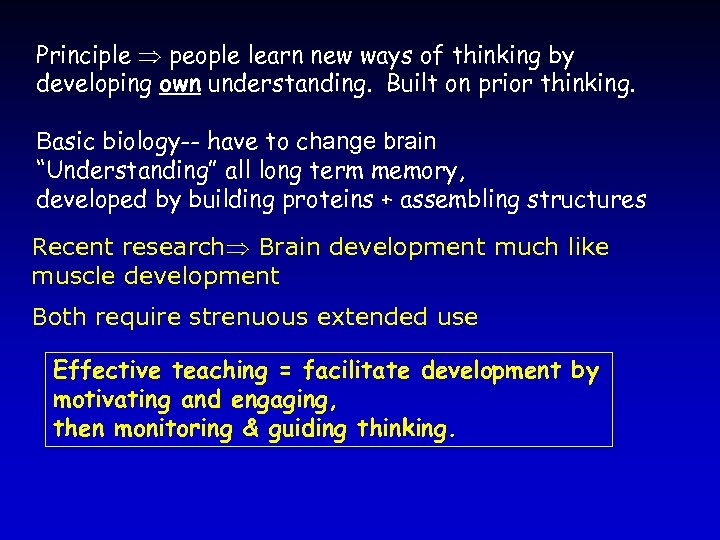 Principle $\Rightarrow$ people learn new ways of thinking by developing own understanding. Built on prior thinking.

Basic biology-- have to change brain
"Understanding" all long term memory,
developed by building proteins + assembling structures

Recent research$\Rightarrow$ Brain development much like muscle development

Both require strenuous extended use

Effective teaching = facilitate development by motivating and engaging,
then monitoring & guiding thinking.